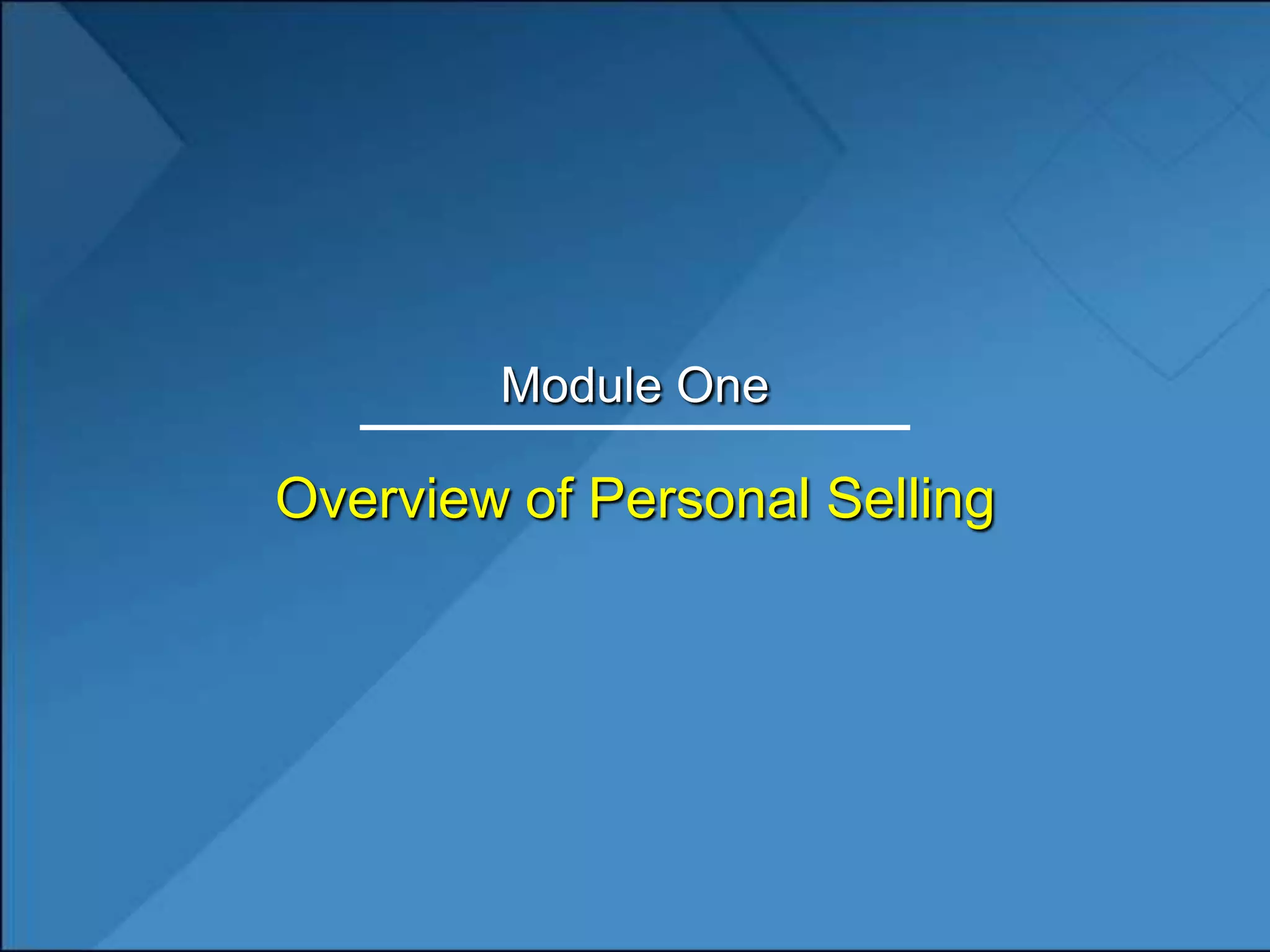 Module One

Overview of Personal Selling